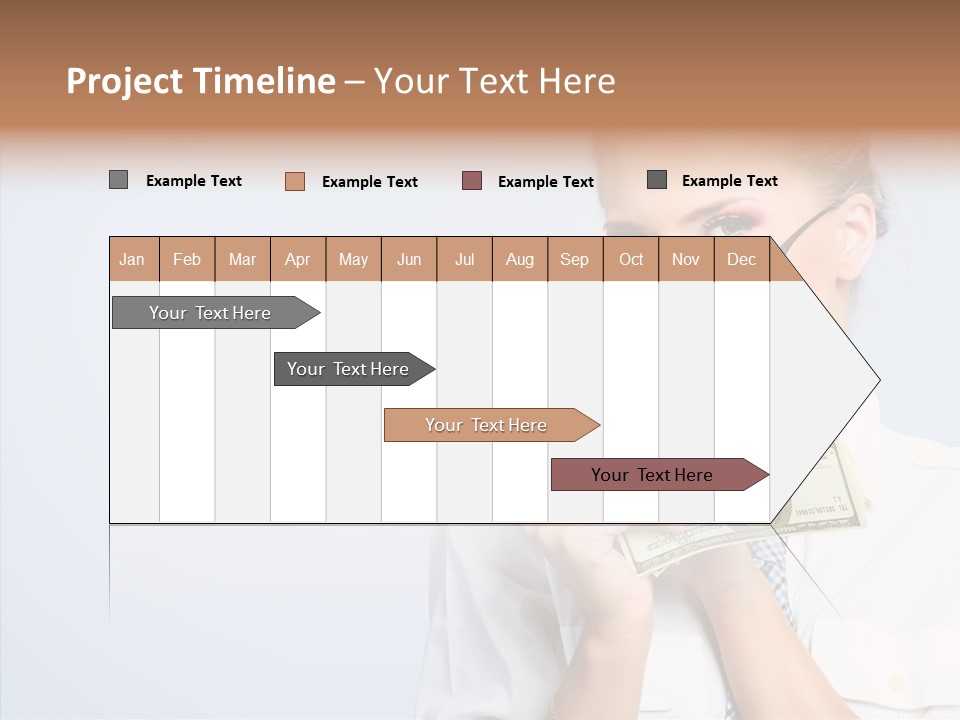 Project Timeline – Your Text Here

Example Text Example Text Example Text Example Text

| Jan | Feb | Mar | Apr | May | Jun | Jul | Aug | Sep | Oct | Nov | Dec |
|---|---|---|---|---|---|---|---|---|---|---|---|

Your Text Here

Your Text Here

Your Text Here

Your Text Here